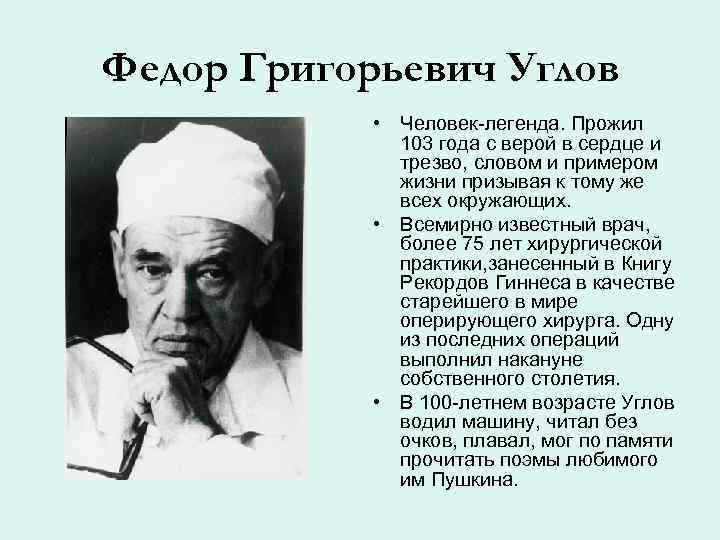 Федор Григорьевич Углов

• Человек-легенда. Прожил 103 года с верой в сердце и трезво, словом и примером жизни призывая к тому же всех окружающих.
• Всемирно известный врач, более 75 лет хирургической практики,занесенный в Книгу Рекордов Гиннеса в качестве старейшего в мире оперирующего хирурга. Одну из последних операций выполнил накануне собственного столетия.
• В 100-летнем возрасте Углов водил машину, читал без очков, плавал, мог по памяти прочитать поэмы любимого им Пушкина.